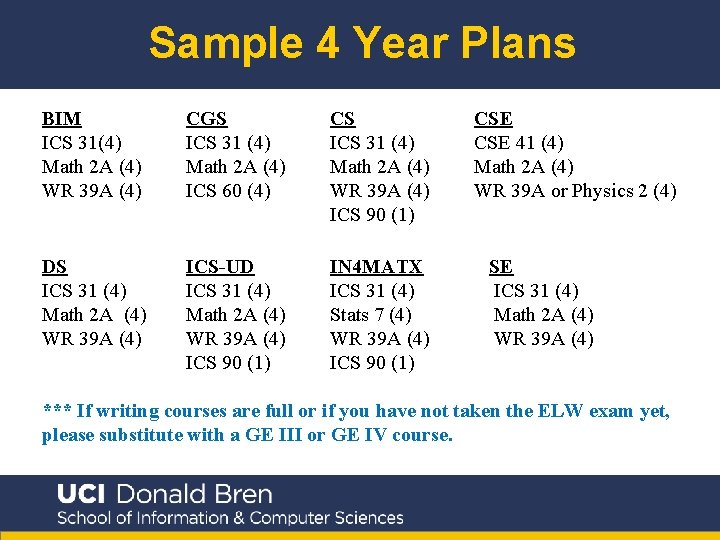 Sample 4 Year Plans

BIM
ICS 31(4)
Math 2A (4)
WR 39A (4)

CGS
ICS 31 (4)
Math 2A (4)
ICS 60 (4)

CS
ICS 31 (4)
Math 2A (4)
WR 39A (4)
ICS 90 (1)

CSE
CSE 41 (4)
Math 2A (4)
WR 39A or Physics 2 (4)

DS
ICS 31 (4)
Math 2A (4)
WR 39A (4)

ICS-UD
ICS 31 (4)
Math 2A (4)
WR 39A (4)
ICS 90 (1)

IN4MATX
ICS 31 (4)
Stats 7 (4)
WR 39A (4)
ICS 90 (1)

SE
ICS 31 (4)
Math 2A (4)
WR 39A (4)

*** If writing courses are full or if you have not taken the ELW exam yet, please substitute with a GE III or GE IV course.

UCI Donald Bren
School of Information & Computer Sciences